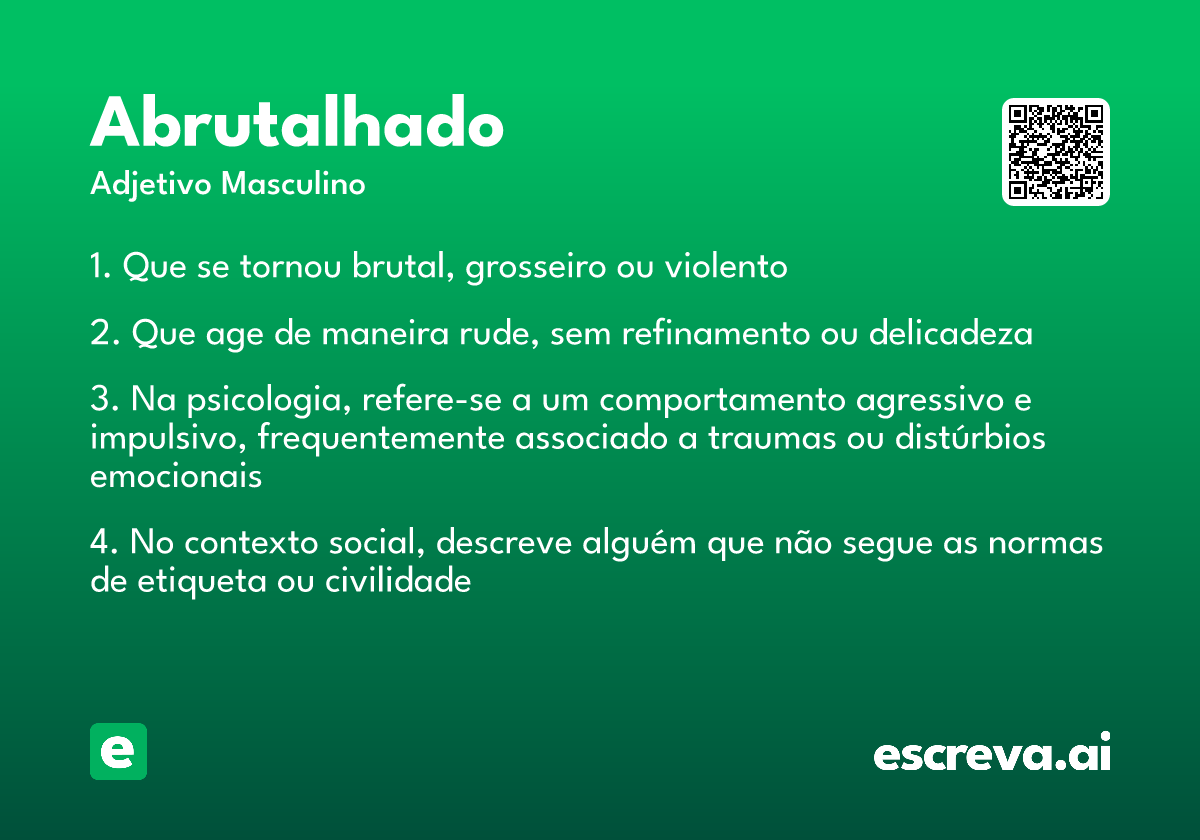 Abrutalhado

Adjetivo Masculino

1. Que se tornou brutal, grosseiro ou violento

2. Que age de maneira rude, sem refinamento ou delicadeza

3. Na psicologia, refere-se a um comportamento agressivo e impulsivo, frequentemente associado a traumas ou distúrbios emocionais

4. No contexto social, descreve alguém que não segue as normas de etiqueta ou civilidade

e

escreva.ai